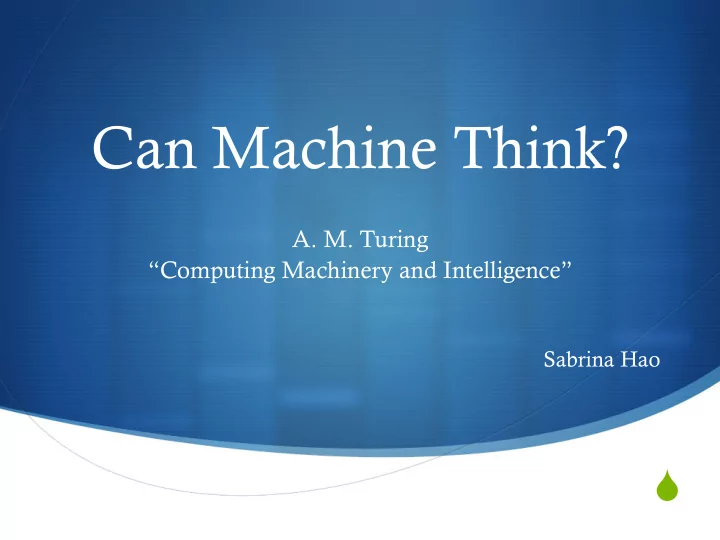 Can Machine Think?

A. M. Turing
“Computing Machinery and Intelligence”

Sabrina Hao